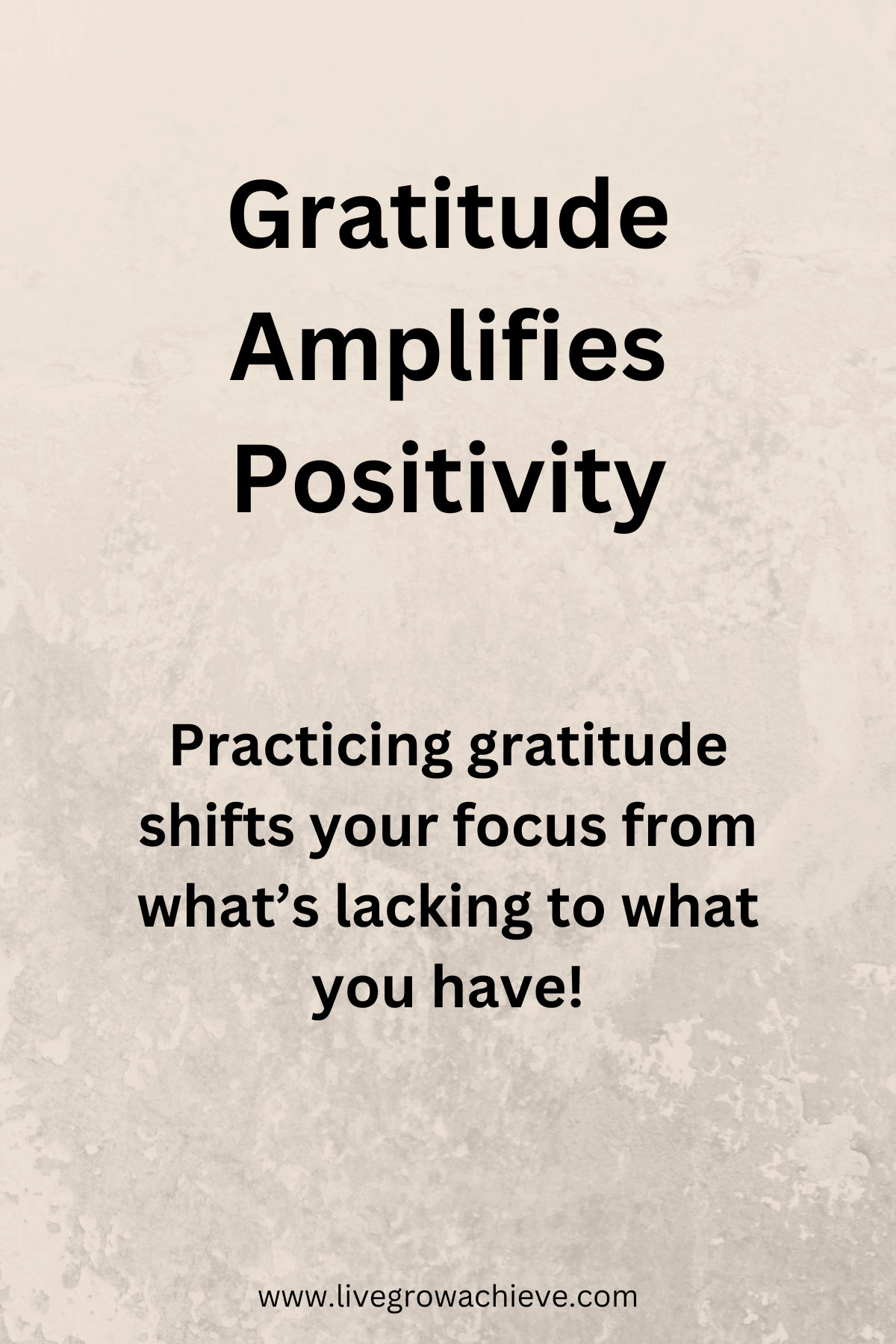 Gratitude Amplifies Positivity

Practicing gratitude shifts your focus from what’s lacking to what you have!

www.livegrowachieve.com